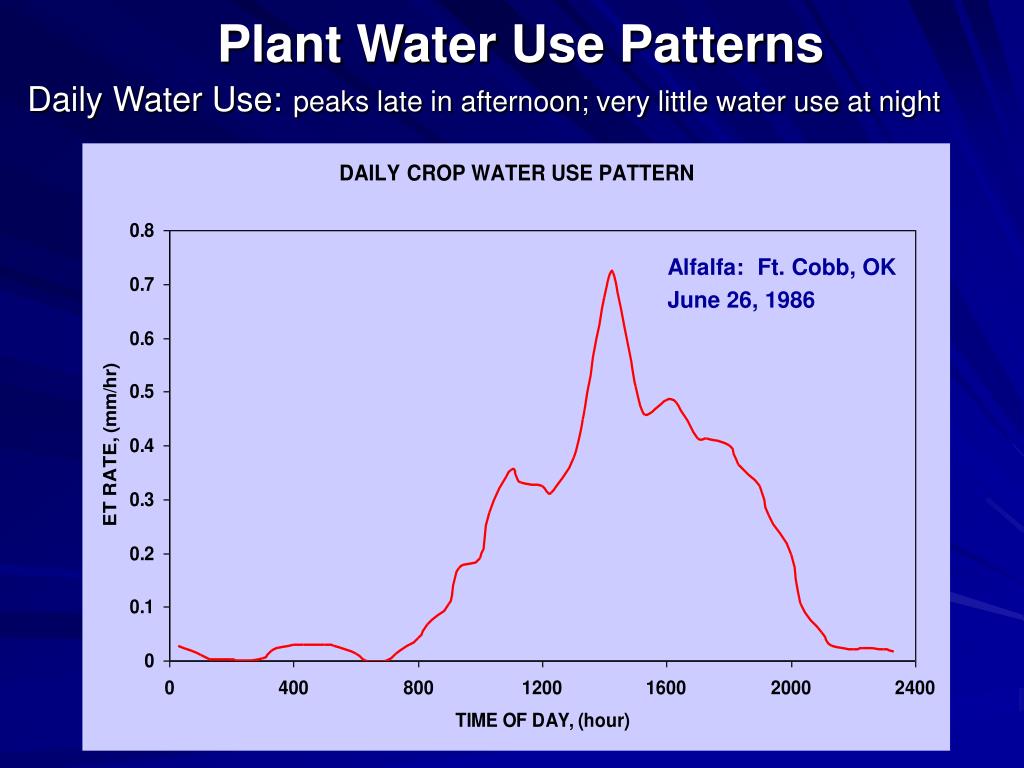 Plant Water Use Patterns

Daily Water Use: peaks late in afternoon; very little water use at night

DAILY CROP WATER USE PATTERN

Alfalfa: Ft. Cobb, OK
June 26, 1986

ET RATE, (mm/hr)

0.8
0.7
0.6
0.5
0.4
0.3
0.2
0.1
0

0 400 800 1200 1600 2000 2400

TIME OF DAY, (hour)